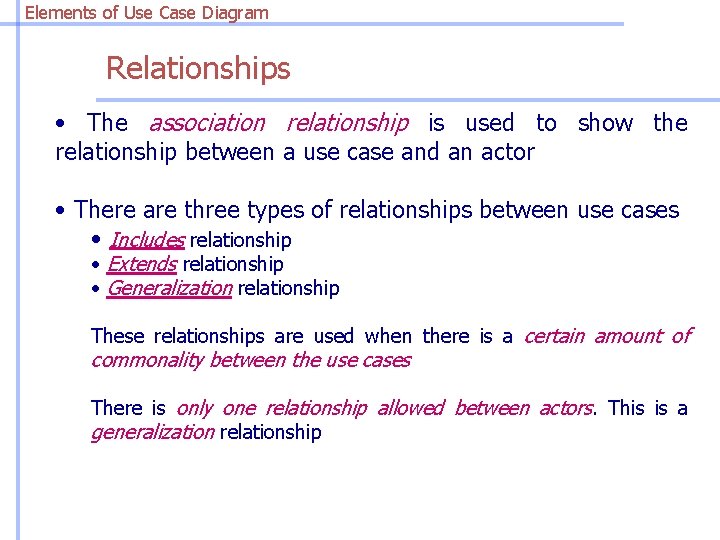 Elements of Use Case Diagram

Relationships

• The association relationship is used to show the relationship between a use case and an actor

• There are three types of relationships between use cases
• Includes relationship
• Extends relationship
• Generalization relationship

These relationships are used when there is a certain amount of commonality between the use cases

There is only one relationship allowed between actors. This is a generalization relationship